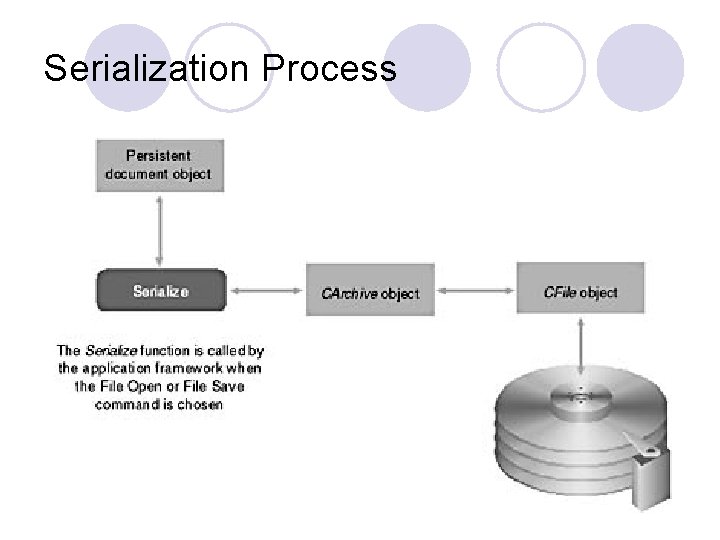 Serialization Process

Persistent document object

Serialize

CArchive object

CFile object

The Serialize function is called by the application framework when the File Open or File Save command is chosen